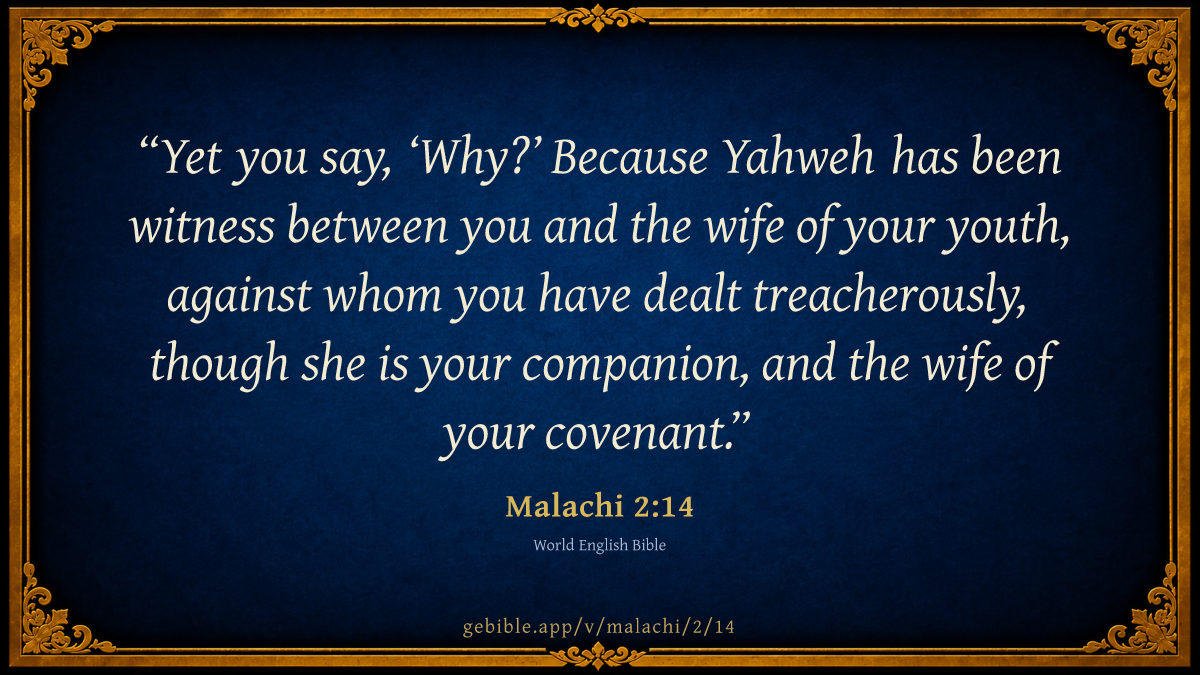 “Yet you say, ‘Why?’ Because Yahweh has been witness between you and the wife of your youth, against whom you have dealt treacherously, though she is your companion, and the wife of your covenant.”

Malachi 2:14

World English Bible

gebible.app/v/malachi/2/14